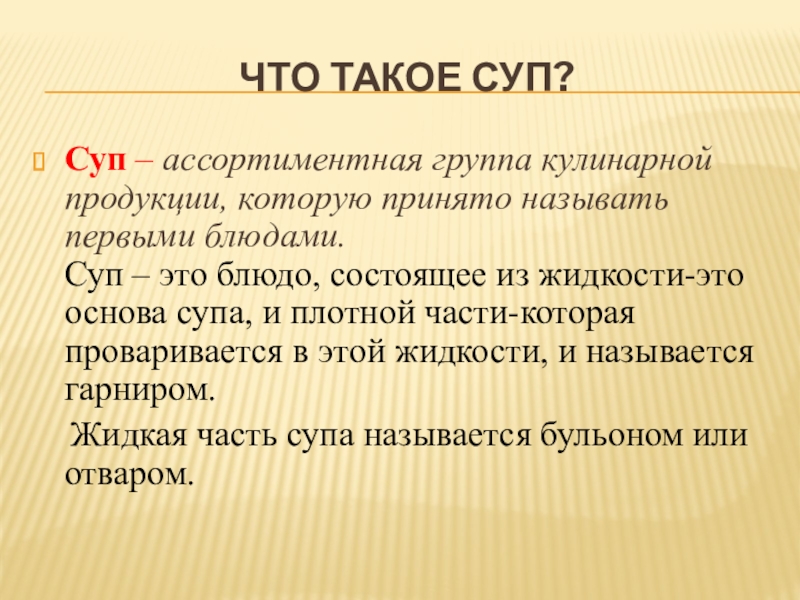 ЧТО ТАКОЕ СУП?

Суп – ассортиментная группа кулинарной продукции, которую принято называть первыми блюдами.
Суп – это блюдо, состоящее из жидкости-это основа супа, и плотной части-которая проваривается в этой жидкости, и называется гарниром.

Жидкая часть супа называется бульоном или отваром.